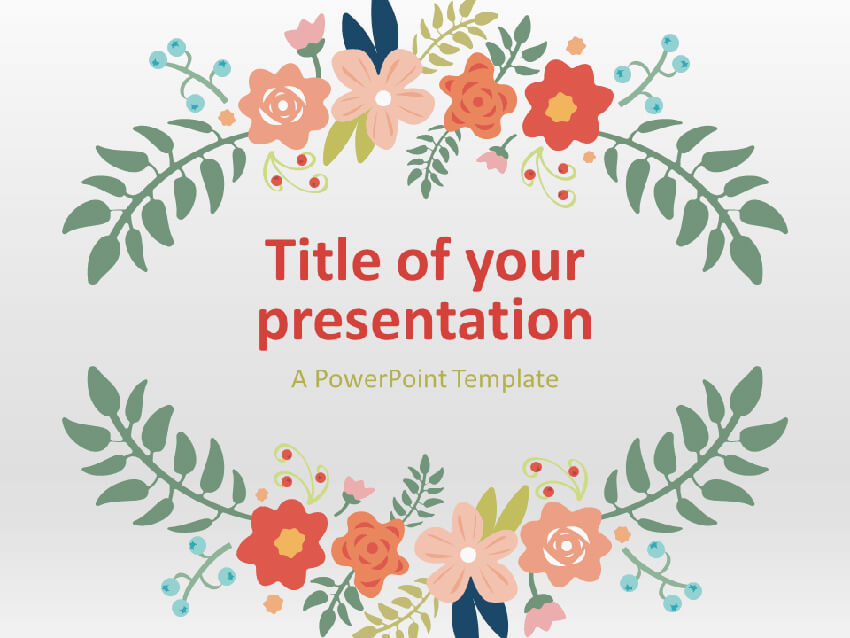 Title of your presentation

A PowerPoint Template